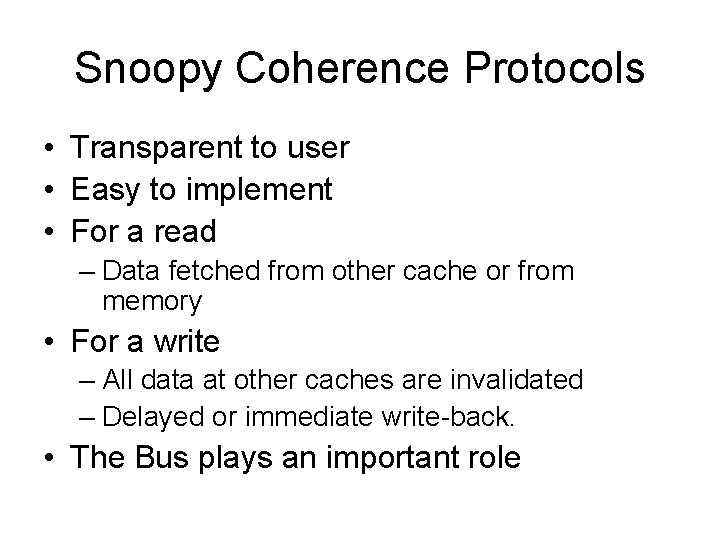 Snoopy Coherence Protocols

• Transparent to user
• Easy to implement
• For a read
– Data fetched from other cache or from memory
• For a write
– All data at other caches are invalidated
– Delayed or immediate write-back.
• The Bus plays an important role